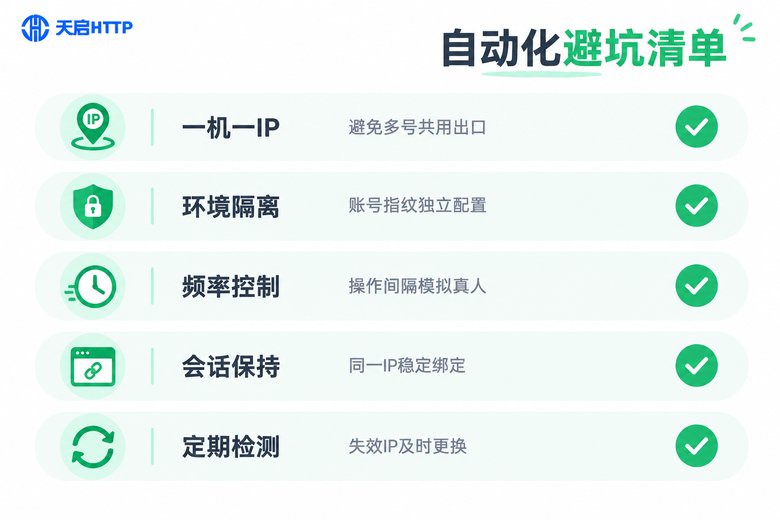 天启HTTP

自动化避坑清单

IP

一机一IP 避免多号共用出口

环境隔离 账号指纹独立配置

频率控制 操作间隔模拟真人

会话保持 同一IP稳定绑定

定期检测 失效IP及时更换